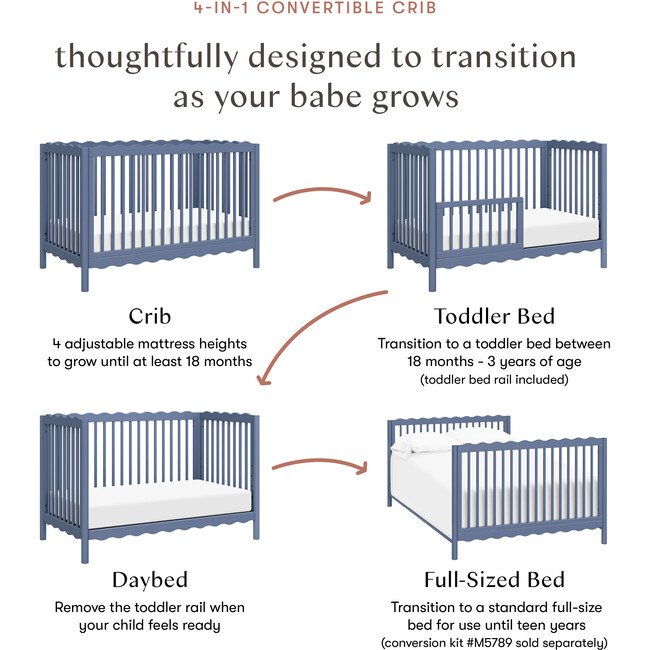 4-IN-1 CONVERTIBLE CRIB

thoughtfully designed to transition as your babe grows

Crib

4 adjustable mattress heights to grow until at least 18 months

Toddler Bed

Transition to a toddler bed between 18 months - 3 years of age (toddler bed rail included)

Daybed

Remove the toddler rail when your child feels ready

Full-Sized Bed

Transition to a standard full-size bed for use until teen years (conversion kit #M5789 sold separately)